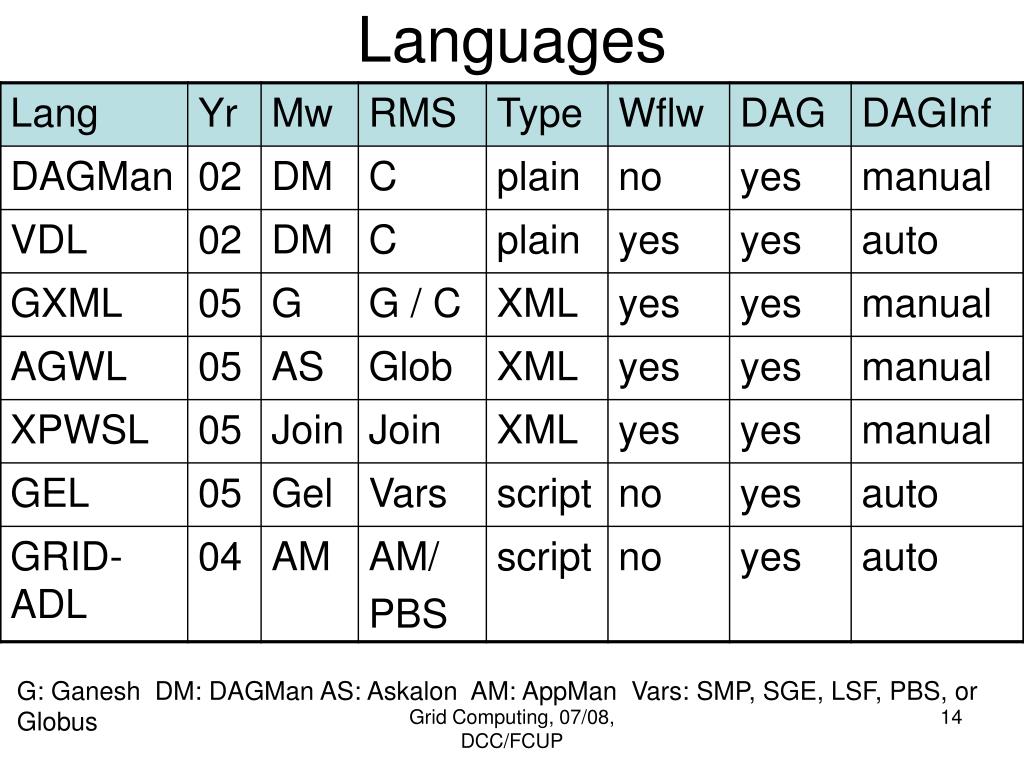 Languages

| Lang | Yr | Mw | RMS | Type | Wflw | DAG | DAGInf |
|---|---|---|---|---|---|---|---|
| DAGMan | 02 | DM | C | plain | no | yes | manual |
| VDL | 02 | DM | C | plain | yes | yes | auto |
| GXML | 05 | G | G / C | XML | yes | yes | manual |
| AGWL | 05 | AS | Glob | XML | yes | yes | manual |
| XPWSL | 05 | Join | Join | XML | yes | yes | manual |
| GEL | 05 | Gel | Vars | script | no | yes | auto |
| GRID-ADL | 04 | AM | AM/ PBS | script | no | yes | auto |

G: Ganesh DM: DAGMan AS: Askalon AM: AppMan Vars: SMP, SGE, LSF, PBS, or Globus

Grid Computing, 07/08, DCC/FCUP

14